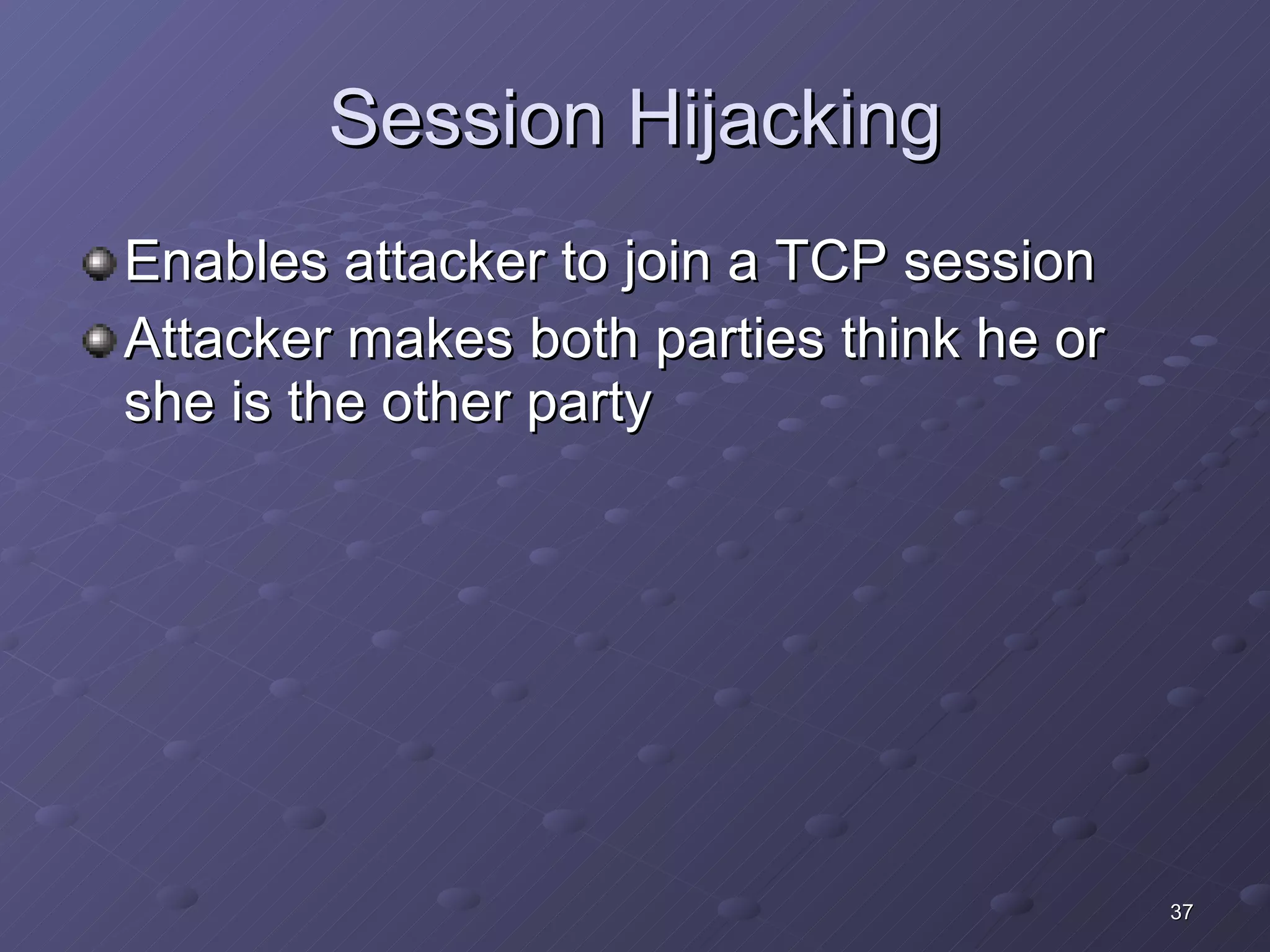 Session Hijacking

Enables attacker to join a TCP session

Attacker makes both parties think he or she is the other party

37